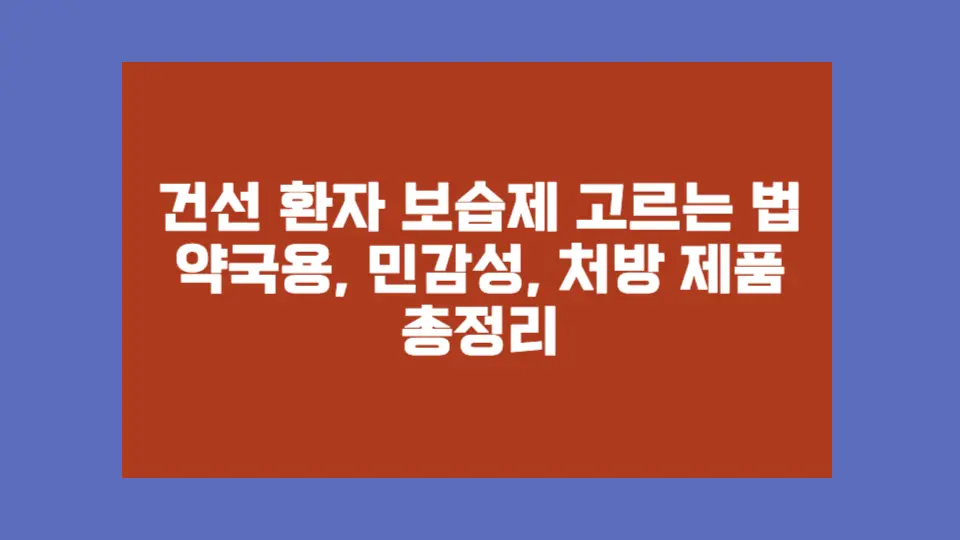 건선 환자 보습제 고르는 법 약국용, 민감성, 처방 제품 총정리